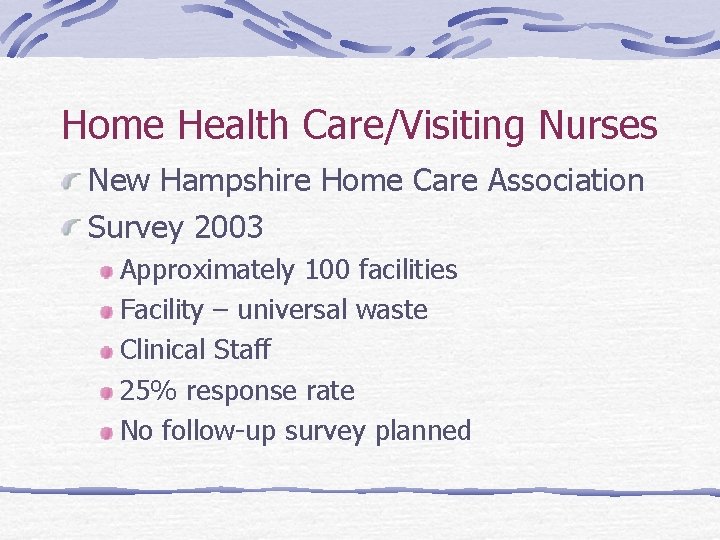 Home Health Care/Visiting Nurses

New Hampshire Home Care Association

Survey 2003

Approximately 100 facilities

Facility – universal waste

Clinical Staff

25% response rate

No follow-up survey planned